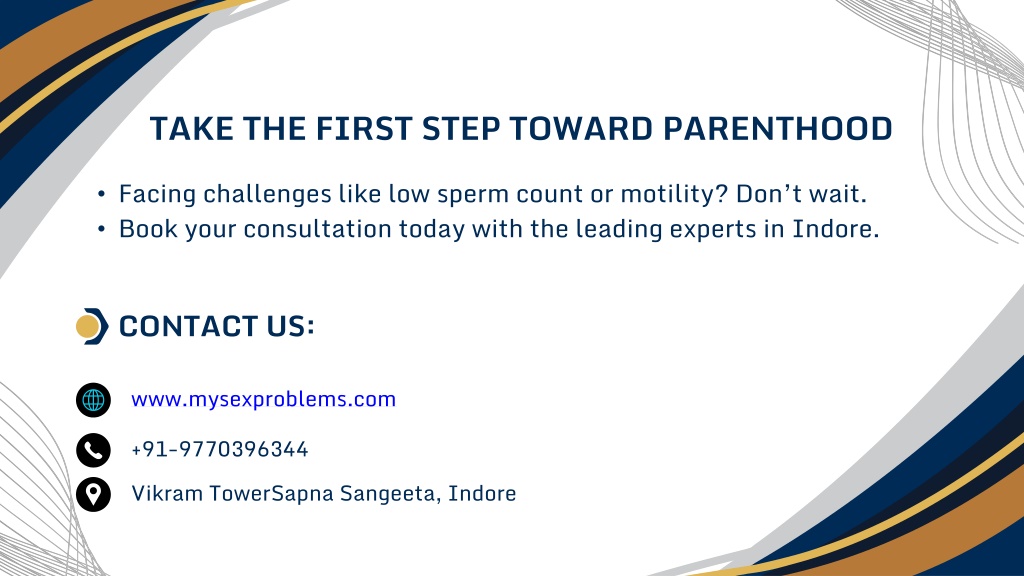 TAKE THE FIRST STEP TOWARD PARENTHOOD

• Facing challenges like low sperm count or motility? Don't wait.
• Book your consultation today with the leading experts in Indore.

CONTACT US:

www.mysexproblems.com

+91-9770396344

Vikram TowerSapna Sangeeta, Indore